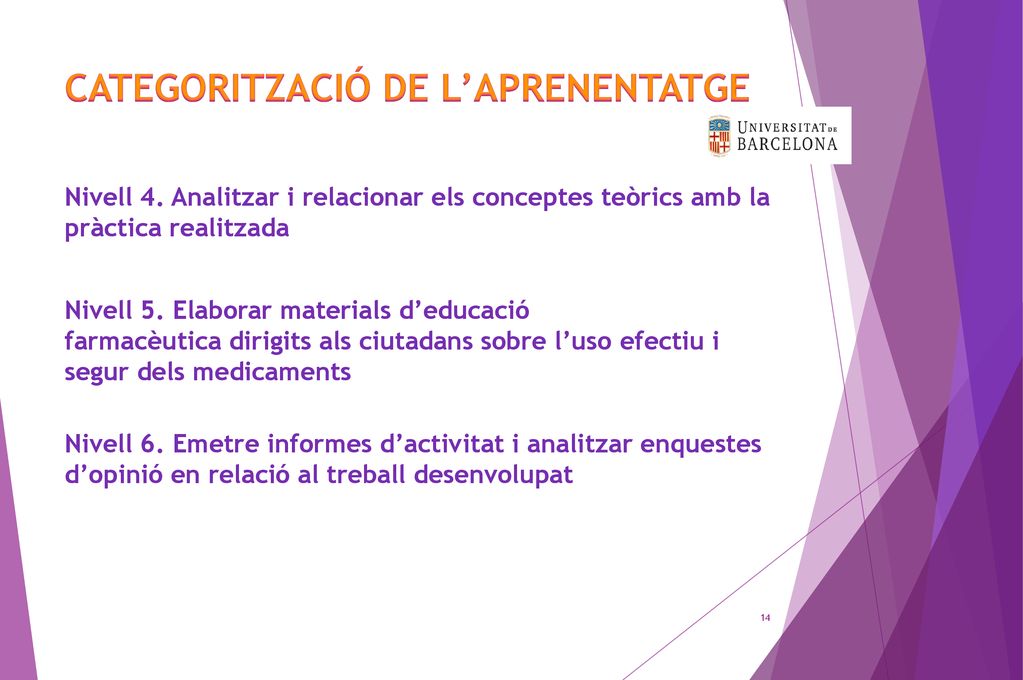 CATEGORITZACIÓ DE L'APRENENTATGE

UNIVERSITAT DE BARCELONA

Nivell 4. Analitzar i relacionar els conceptes teòrics amb la pràctica realitzada

Nivell 5. Elaborar materials d'educació farmacèutica dirigits als ciutadans sobre l'uso efectiu i segur dels medicaments

Nivell 6. Emetre informes d'activitat i analitzar enquestes d'opinió en relació al treball desenvolupat

14